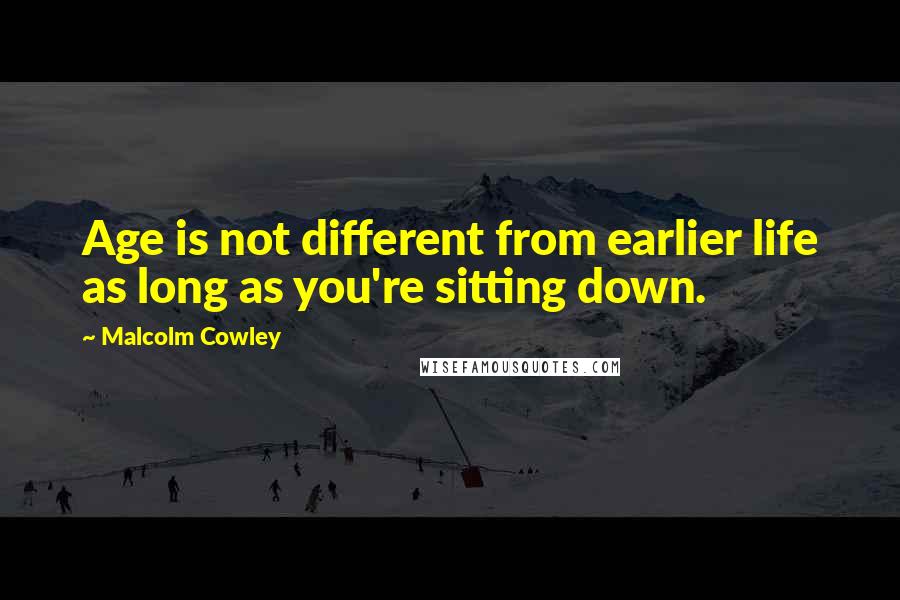 Age is not different from earlier life as long as you're sitting down.

~ Malcolm Cowley

WISEFAMOUSQUOTES.COM